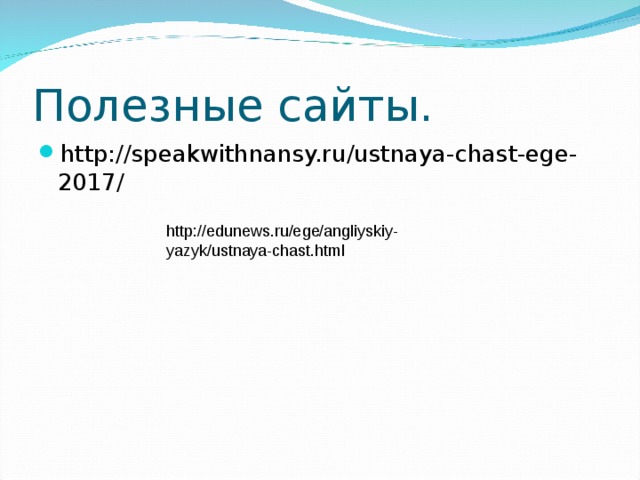 Полезные сайты.

http://speakwithnansy.ru/ustnaya-chast-ege-2017/

http://edunews.ru/ege/angliyskiy-yazyk/ustnaya-chast.html